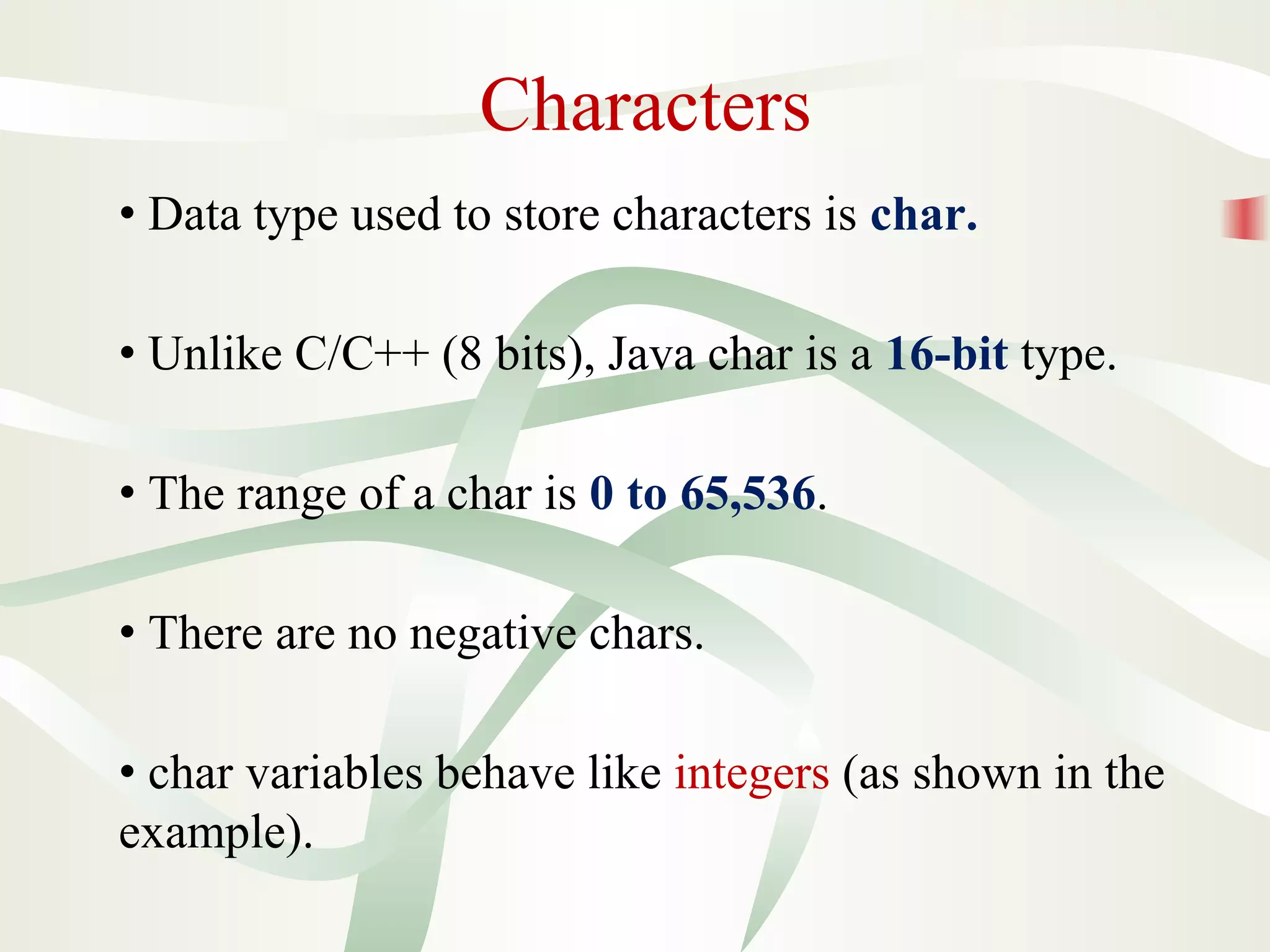 Characters

• Data type used to store characters is char.

• Unlike C/C++ (8 bits), Java char is a 16-bit type.

• The range of a char is 0 to 65,536.

• There are no negative chars.

• char variables behave like integers (as shown in the example).